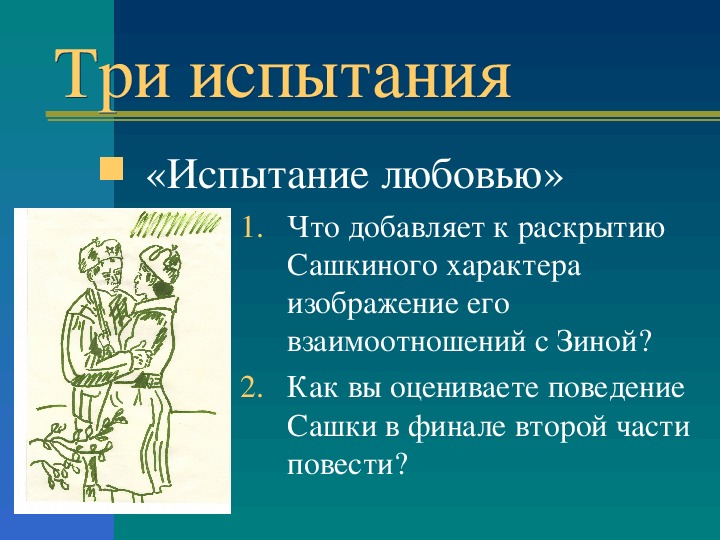 Три испытания

«Испытание любовью»

1. Что добавляет к раскрытию Сашкиного характера изображение его взаимоотношений с Зиной?
2. Как вы оцениваете поведение Сашки в финале второй части повести?